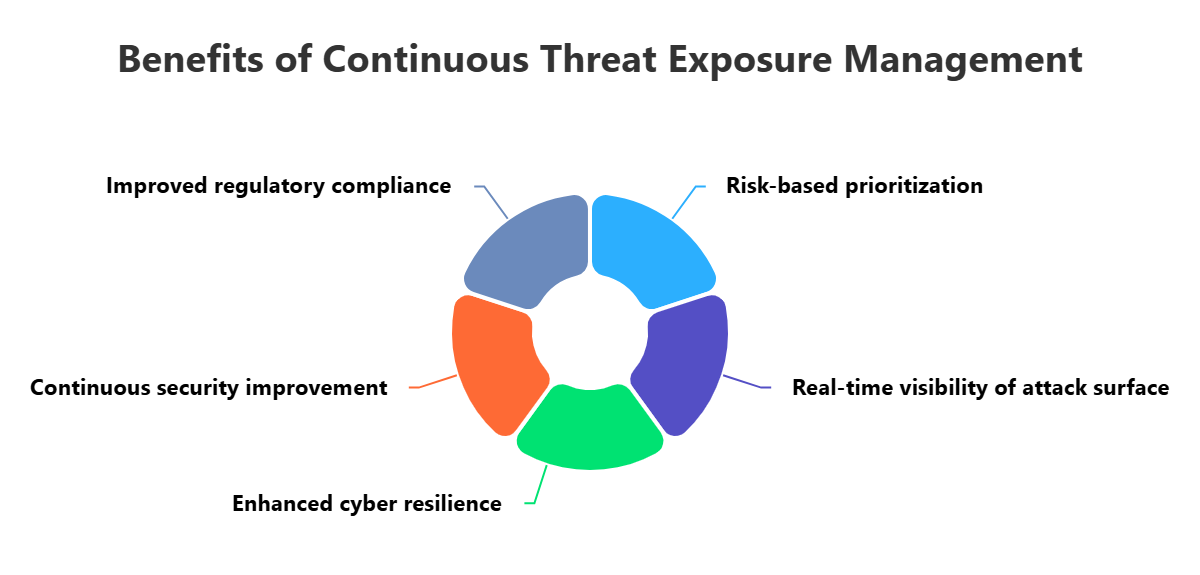 Benefits of Continuous Threat Exposure Management

Improved regulatory compliance

Risk-based prioritization

Continuous security improvement

Real-time visibility of attack surface

Enhanced cyber resilience